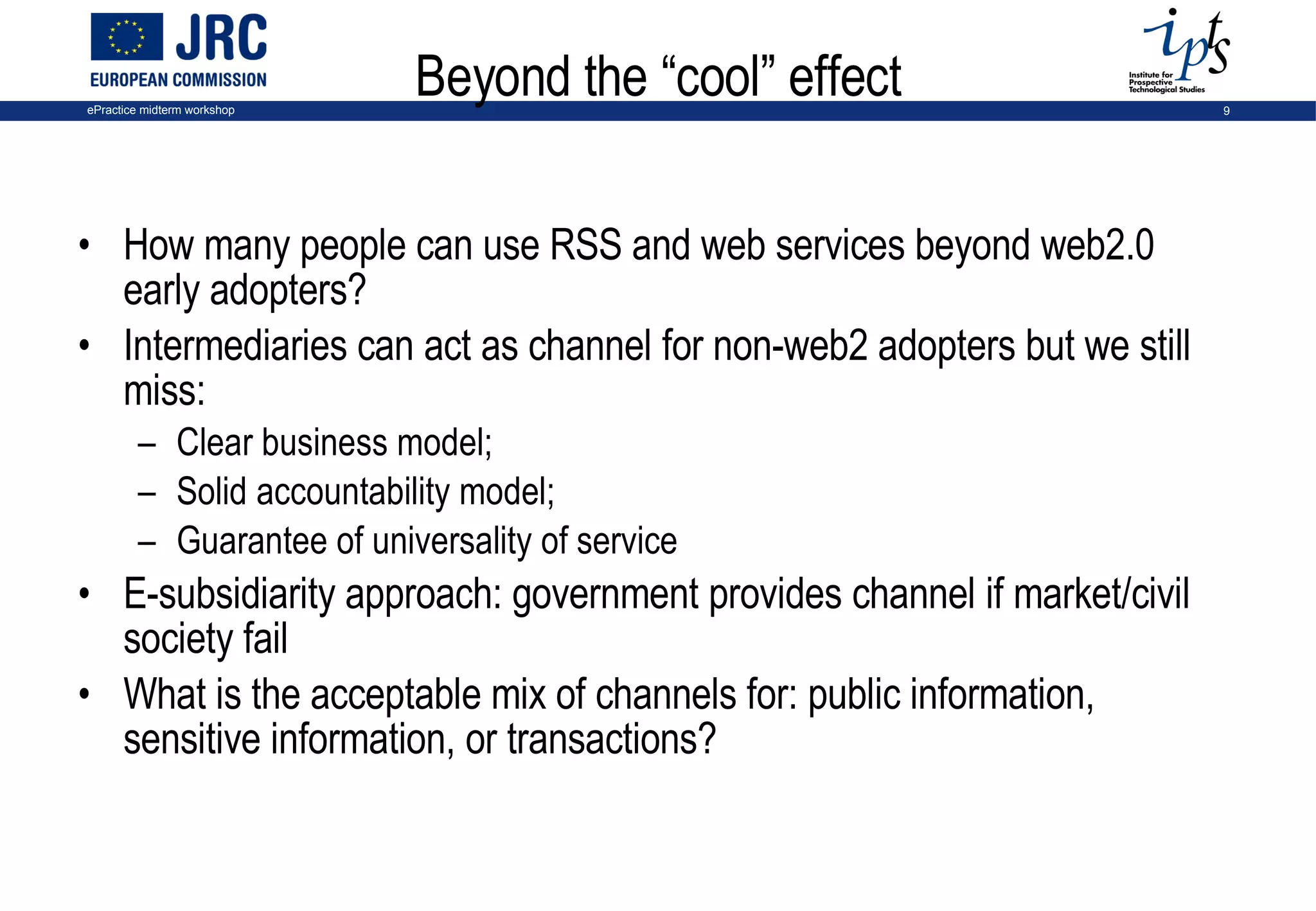 JRC
EUROPEAN COMMISSION

Beyond the “cool” effect

ipts
Institute for Prospective Technological Studies

ePractice midterm workshop

9

• How many people can use RSS and web services beyond web2.0 early adopters?
• Intermediaries can act as channel for non-web2 adopters but we still miss:
– Clear business model;
– Solid accountability model;
– Guarantee of universality of service
• E-subsidiarity approach: government provides channel if market/civil society fail
• What is the acceptable mix of channels for: public information, sensitive information, or transactions?